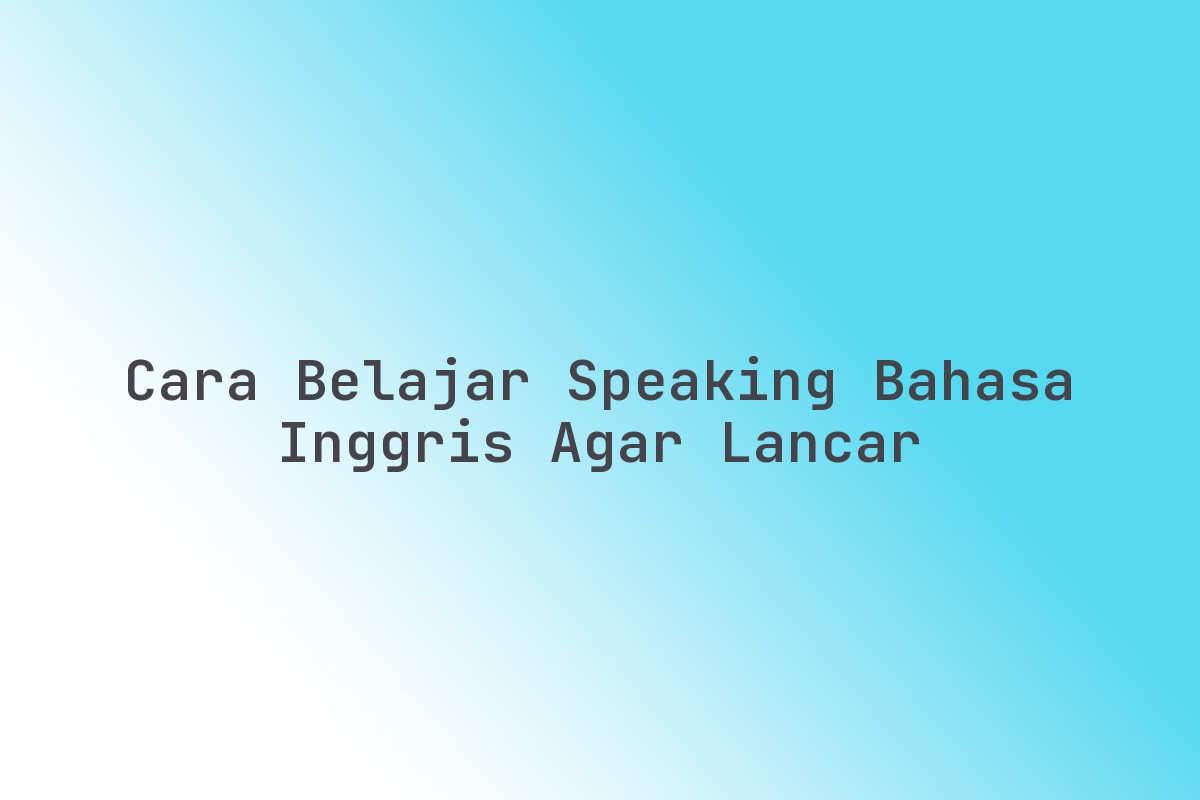 Cara Belajar Speaking Bahasa Inggris Agar Lancar